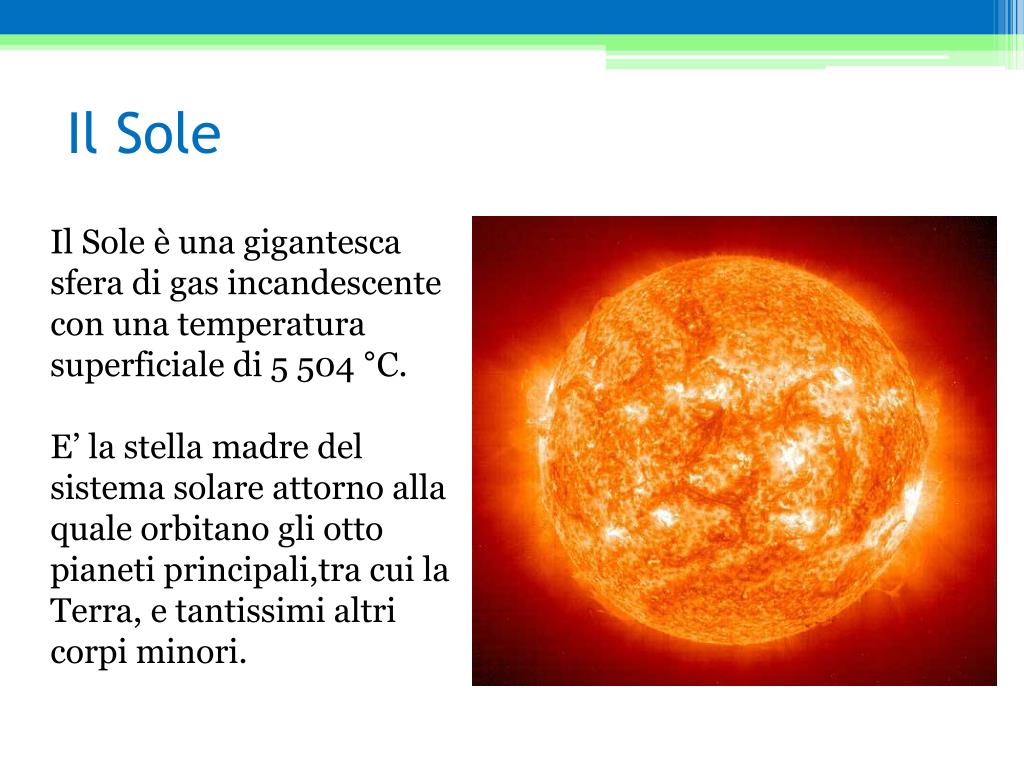 Il Sole

Il Sole è una gigantesca sfera di gas incandescente con una temperatura superficiale di 5 504 °C.

E’ la stella madre del sistema solare attorno alla quale orbitano gli otto pianeti principali,tra cui la Terra, e tantissimi altri corpi minori.